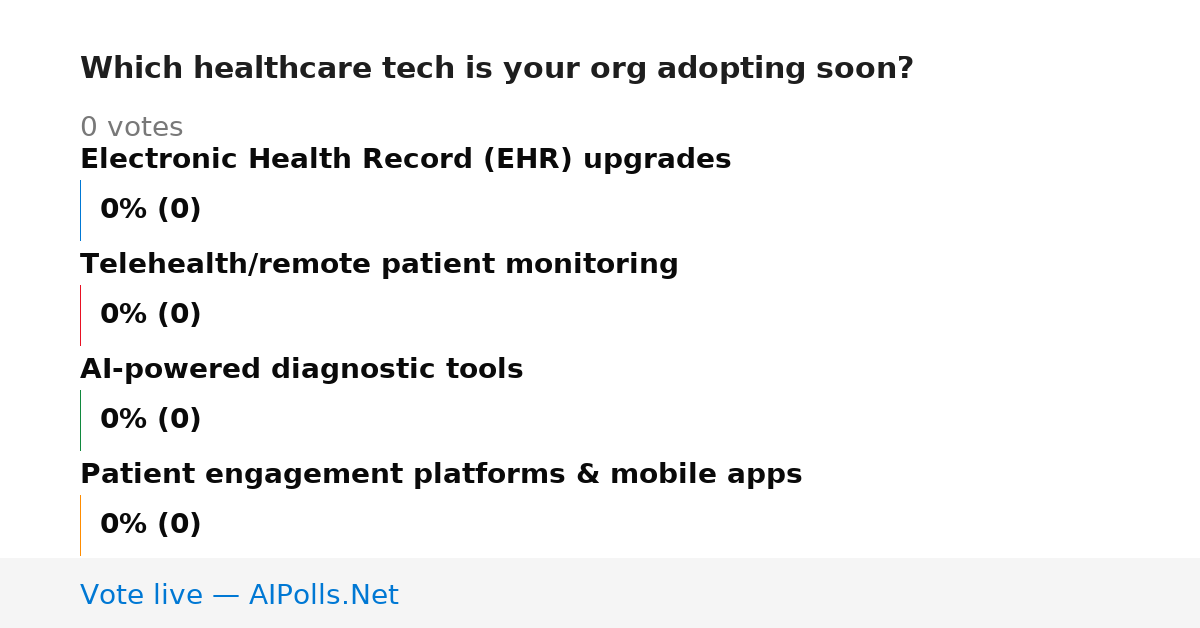 Which healthcare tech is your org adopting soon?

0 votes

Electronic Health Record (EHR) upgrades

0% (0)

Telehealth/remote patient monitoring

0% (0)

AI-powered diagnostic tools

0% (0)

Patient engagement platforms & mobile apps

0% (0)

Vote live — AIPolls.Net